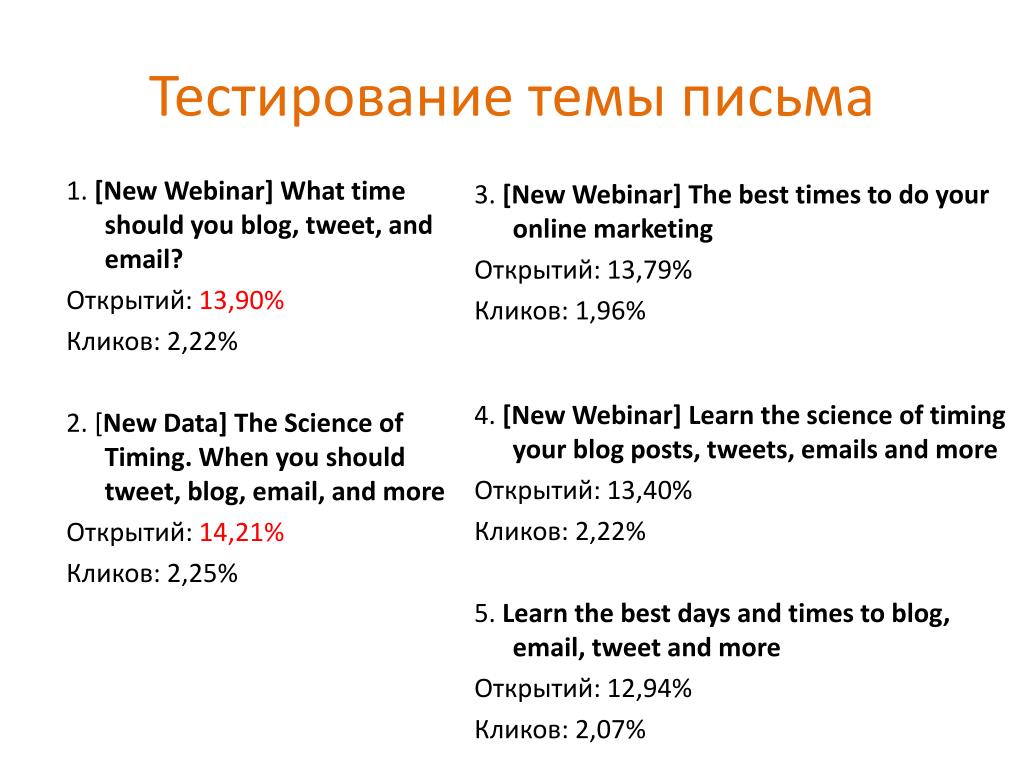 Тестирование темы письма

1. [New Webinar] What time should you blog, tweet, and email?

Открытий: 13,90%

Кликов: 2,22%

2. [New Data] The Science of Timing. When you should tweet, blog, email, and more

Открытий: 14,21%

Кликов: 2,25%

3. [New Webinar] The best times to do your online marketing

Открытий: 13,79%

Кликов: 1,96%

4. [New Webinar] Learn the science of timing your blog posts, tweets, emails and more

Открытий: 13,40%

Кликов: 2,22%

5. Learn the best days and times to blog, email, tweet and more

Открытий: 12,94%

Кликов: 2,07%